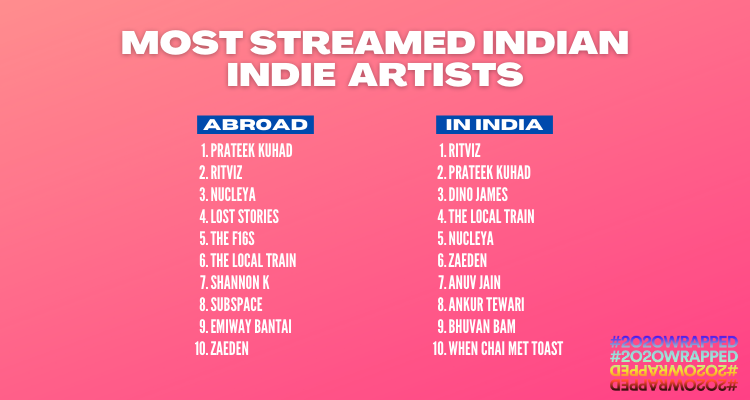 MOST STREAMED INDIAN INDIE ARTISTS

ABROAD

1. PRATEEK KUHAD
2. RITVIZ
3. NUCLEYA
4. LOST STORIES
5. THE F16S
6. THE LOCAL TRAIN
7. SHANNON K
8. SUBSPACE
9. EMIWAY BANTAI
10. ZAEDEN

IN INDIA

1. RITVIZ
2. PRATEEK KUHAD
3. DINO JAMES
4. THE LOCAL TRAIN
5. NUCLEYA
6. ZAEDEN
7. ANUV JAIN
8. ANKUR TEWARI
9. BHUVAN BAM
10. WHEN CHAI MET TOAST

#2020WRAPPED
#2020WRAPPED
#2020WRAPPED
#2020WRAPPED